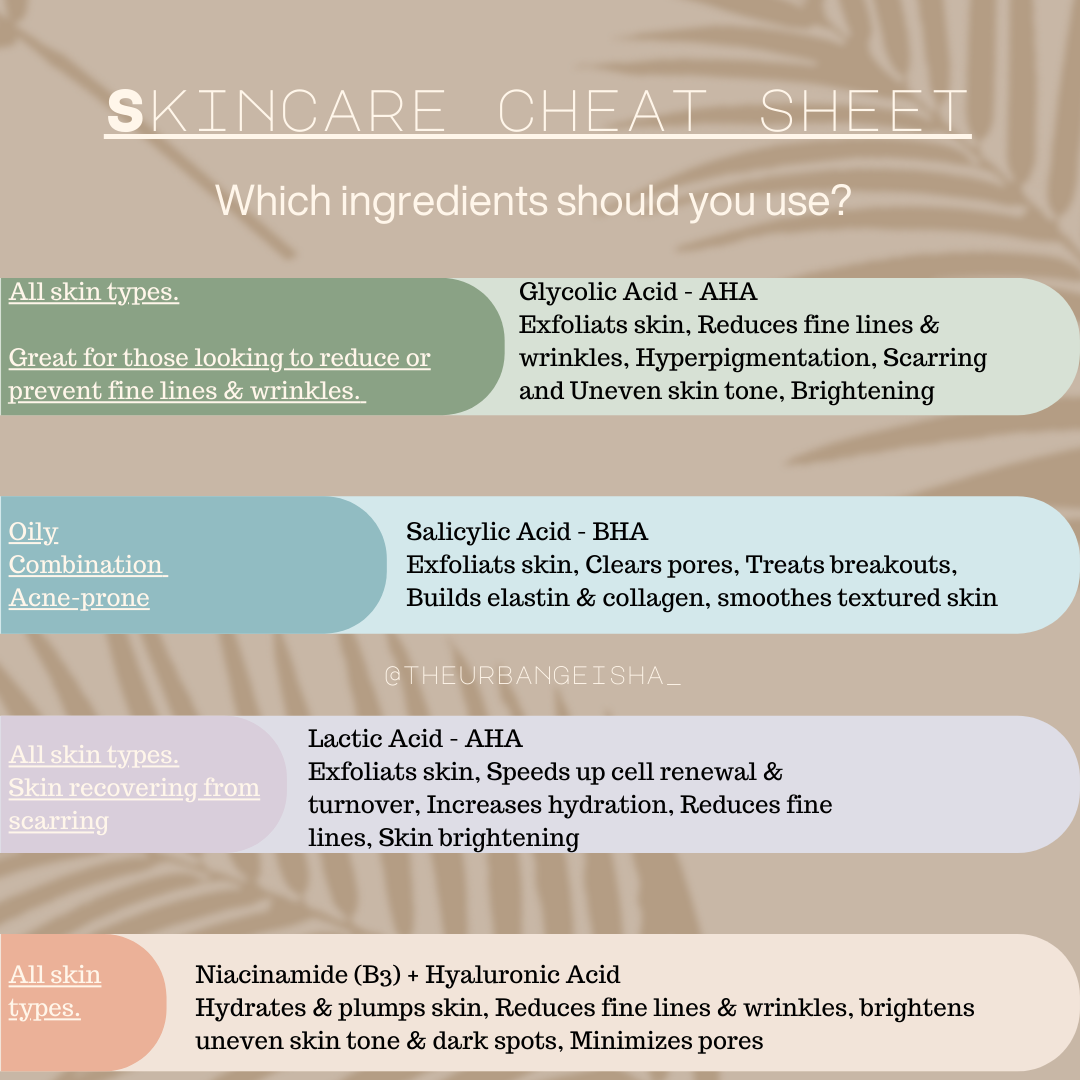 SKINCARE CHEAT SHEET

Which ingredients should you use?

All skin types.

Great for those looking to reduce or prevent fine lines & wrinkles.

Glycolic Acid - AHA
Exfoliats skin, Reduces fine lines & wrinkles, Hyperpigmentation, Scarring and Uneven skin tone, Brightening

Oily
Combination
Acne-prone

Salicylic Acid - BHA
Exfoliats skin, Clears pores, Treats breakouts, Builds elastin & collagen, smoothes textured skin

@THEURBANGEISHA_

All skin types.
Skin recovering from scarring

Lactic Acid - AHA
Exfoliats skin, Speeds up cell renewal & turnover, Increases hydration, Reduces fine lines, Skin brightening

All skin types.

Niacinamide (B3) + Hyaluronic Acid
Hydrates & plumps skin, Reduces fine lines & wrinkles, brightens uneven skin tone & dark spots, Minimizes pores